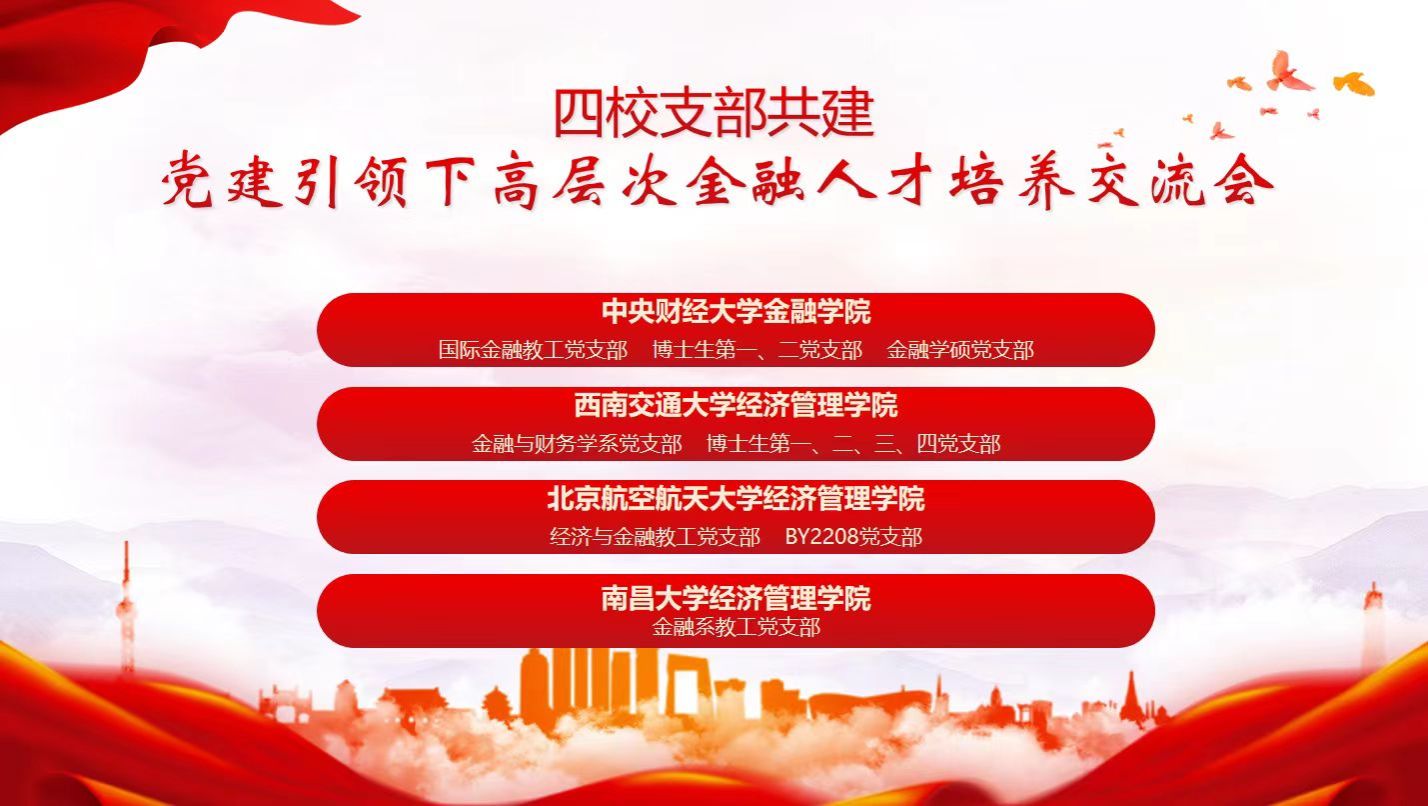 四校支部共建
党建引领下高层次金融人才培养交流会

中央财经大学金融学院
国际金融教工党支部　博士生第一、二党支部　金融学硕党支部

西南交通大学经济管理学院
金融与财务学系党支部　博士生第一、二、三、四党支部

北京航空航天大学经济管理学院
经济与金融教工党支部　BY2208党支部

南昌大学经济管理学院
金融系教工党支部